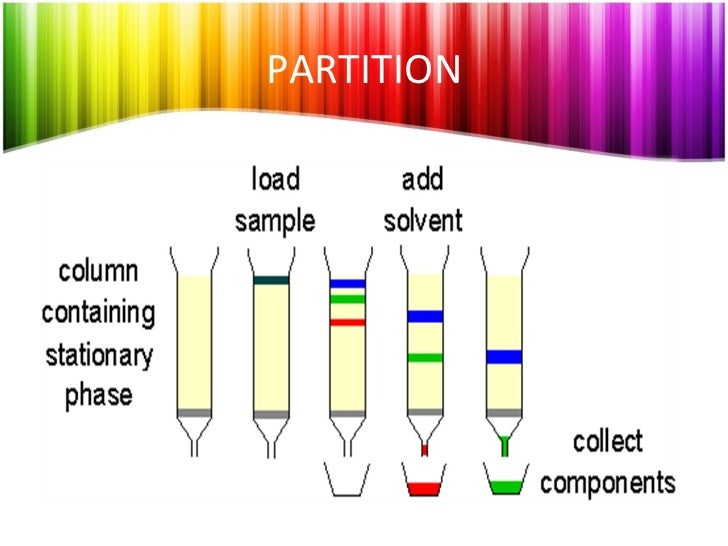 PARTITION

load sample

add solvent

column containing stationary phase

collect components